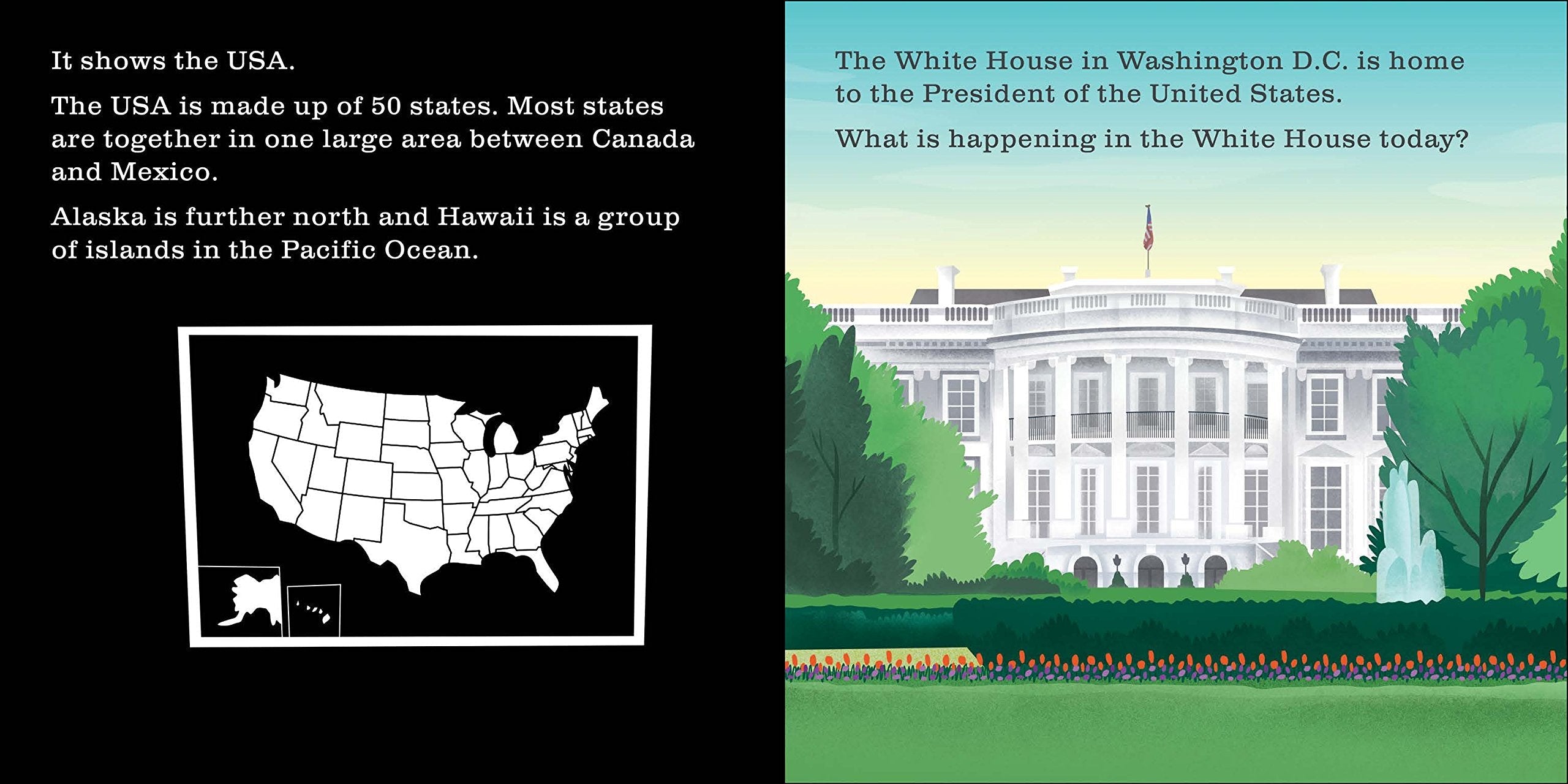 It shows the USA.

The USA is made up of 50 states. Most states are together in one large area between Canada and Mexico.

Alaska is further north and Hawaii is a group of islands in the Pacific Ocean.

The White House in Washington D.C. is home to the President of the United States.

What is happening in the White House today?